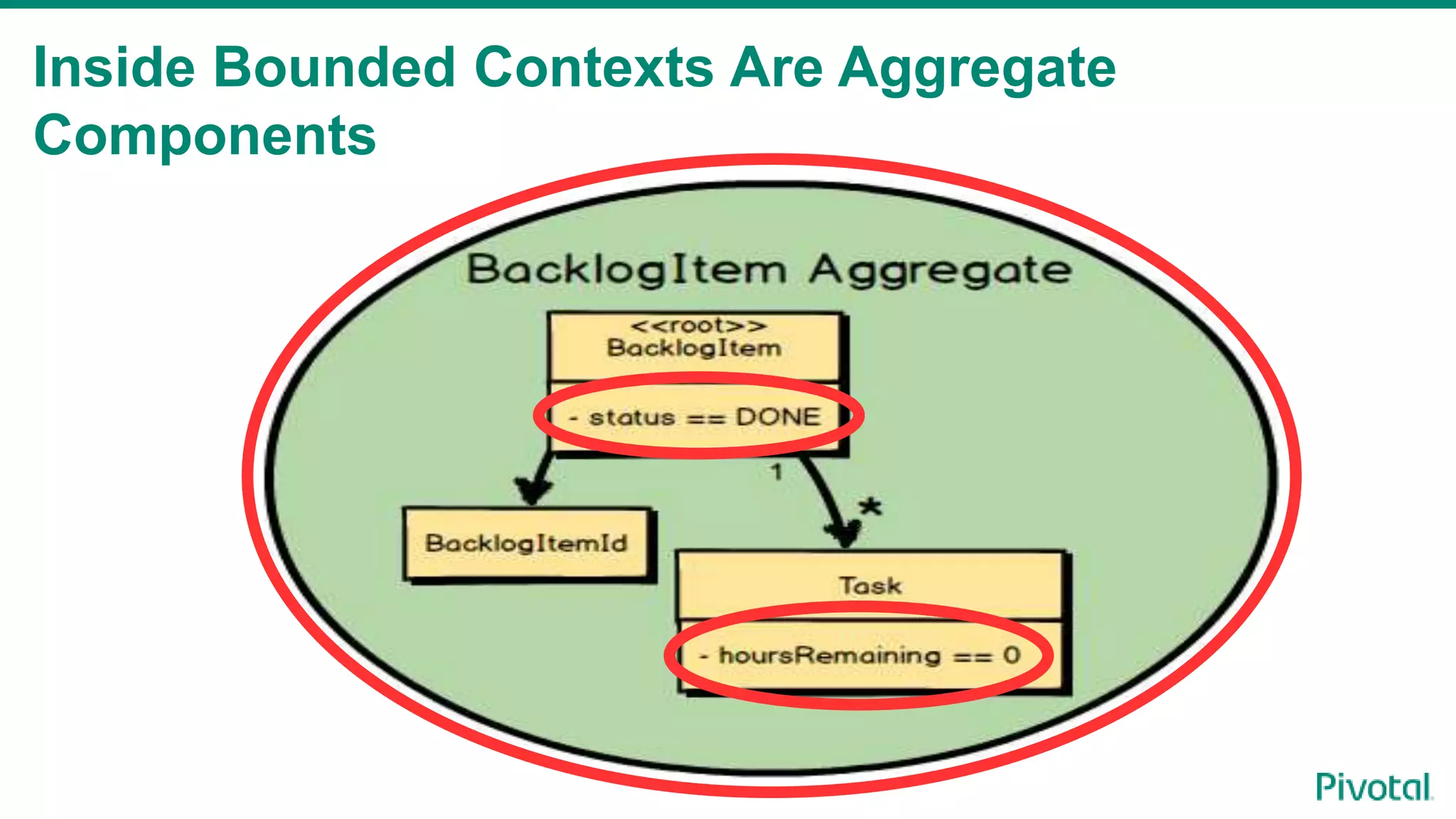 Inside Bounded Contexts Are Aggregate Components

BacklogItem Aggregate

<<root>>
BacklogItem

- status == DONE

1

*

BacklogItemId

Task

- hoursRemaining == 0

Pivotal